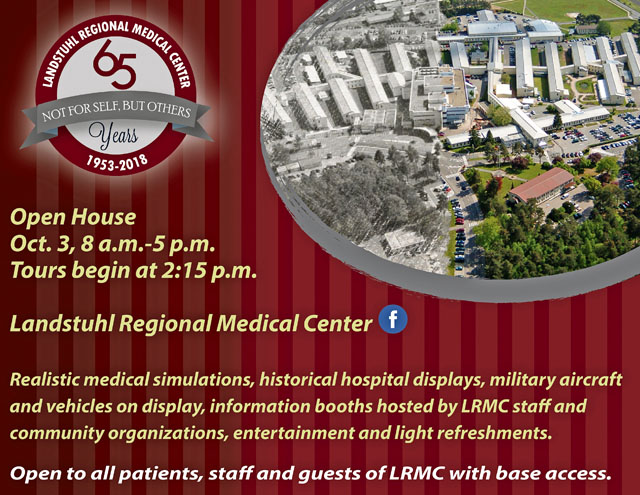 LANDSTUHL REGIONAL MEDICAL CENTER
65
NOT FOR SELF, BUT OTHERS
Years
1953-2018

Open House
Oct. 3, 8 a.m.-5 p.m.
Tours begin at 2:15 p.m.

Landstuhl Regional Medical Center f

Realistic medical simulations, historical hospital displays, military aircraft and vehicles on display, information booths hosted by LRMC staff and community organizations, entertainment and light refreshments.

Open to all patients, staff and guests of LRMC with base access.